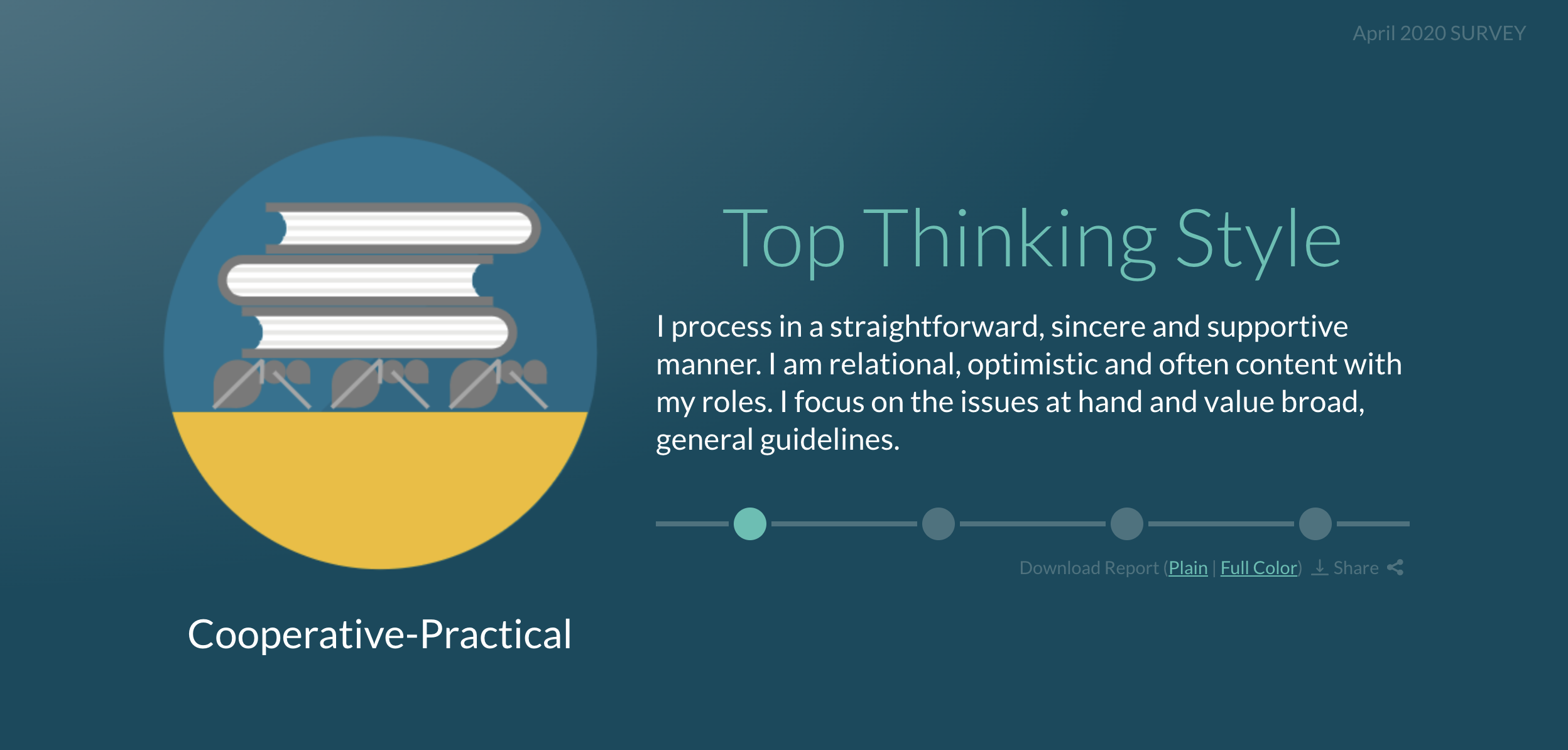 April 2020 SURVEY

Top Thinking Style

I process in a straightforward, sincere and supportive manner. I am relational, optimistic and often content with my roles. I focus on the issues at hand and value broad, general guidelines.

Download Report (Plain | Full Color) Share

Cooperative-Practical